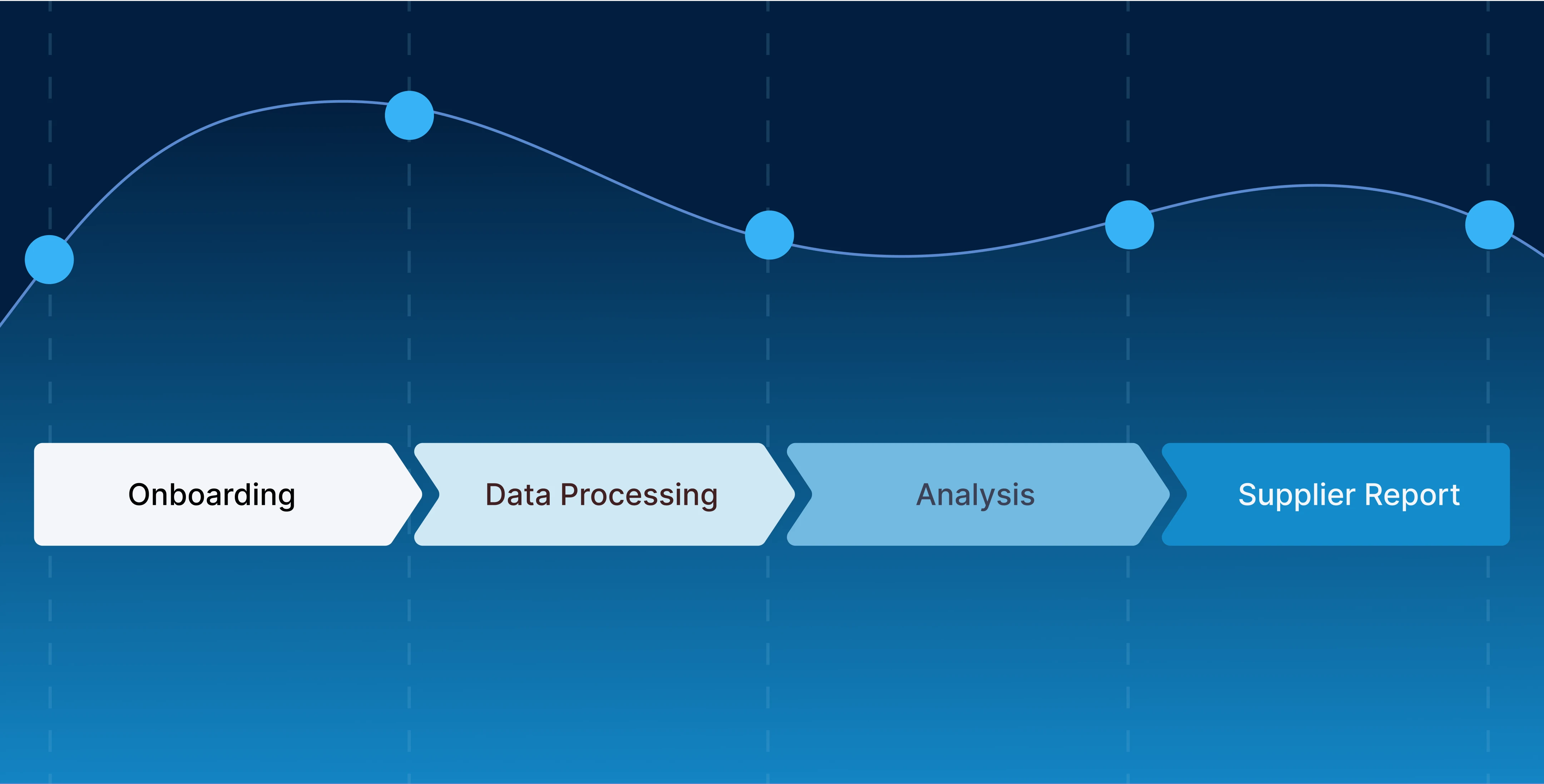 Onboarding

Data Processing

Analysis

Supplier Report